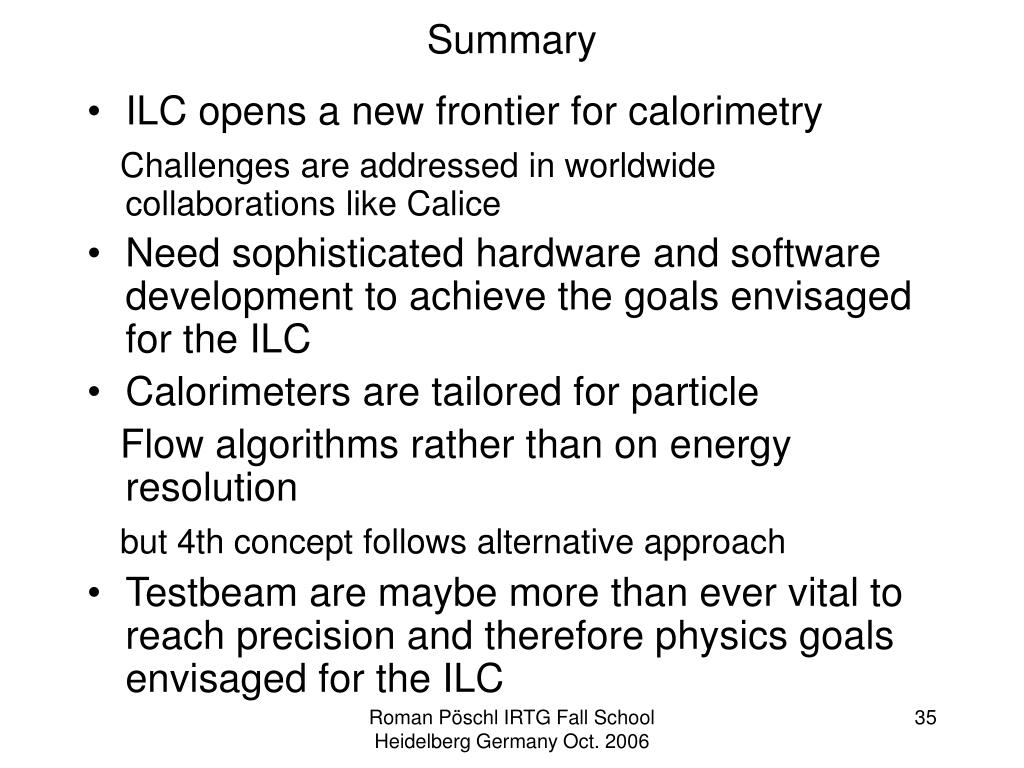 Summary

• ILC opens a new frontier for calorimetry

Challenges are addressed in worldwide collaborations like Calice

• Need sophisticated hardware and software development to achieve the goals envisaged for the ILC

• Calorimeters are tailored for particle

Flow algorithms rather than on energy resolution

but 4th concept follows alternative approach

• Testbeam are maybe more than ever vital to reach precision and therefore physics goals envisaged for the ILC

Roman Pöschl IRTG Fall School Heidelberg Germany Oct. 2006

35